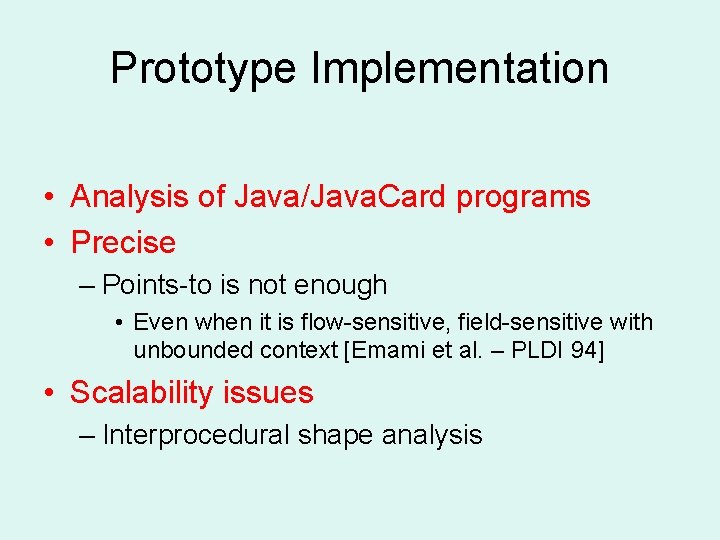 Prototype Implementation

• Analysis of Java/JavaCard programs
• Precise
– Points-to is not enough
• Even when it is flow-sensitive, field-sensitive with unbounded context [Emami et al. – PLDI 94]
• Scalability issues
– Interprocedural shape analysis